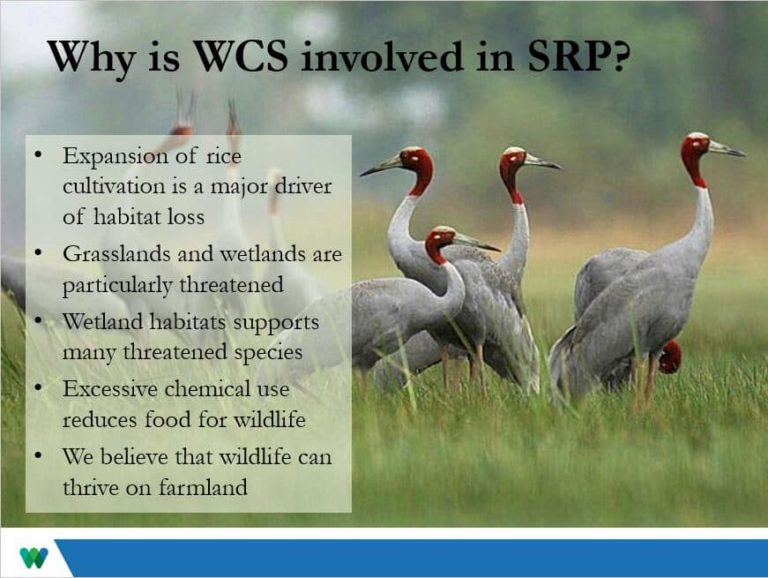 Why is WCS involved in SRP?

• Expansion of rice cultivation is a major driver of habitat loss
• Grasslands and wetlands are particularly threatened
• Wetland habitats supports many threatened species
• Excessive chemical use reduces food for wildlife
• We believe that wildlife can thrive on farmland